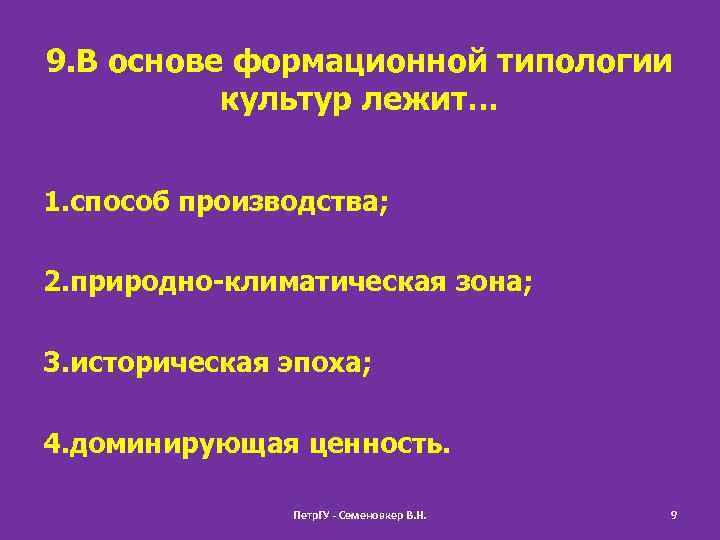 9.В основе формационной типологии культур лежит…

1.способ производства;

2.природно-климатическая зона;

3.историческая эпоха;

4.доминирующая ценность.

ПетрГУ - Семеновкер В.Н.

9